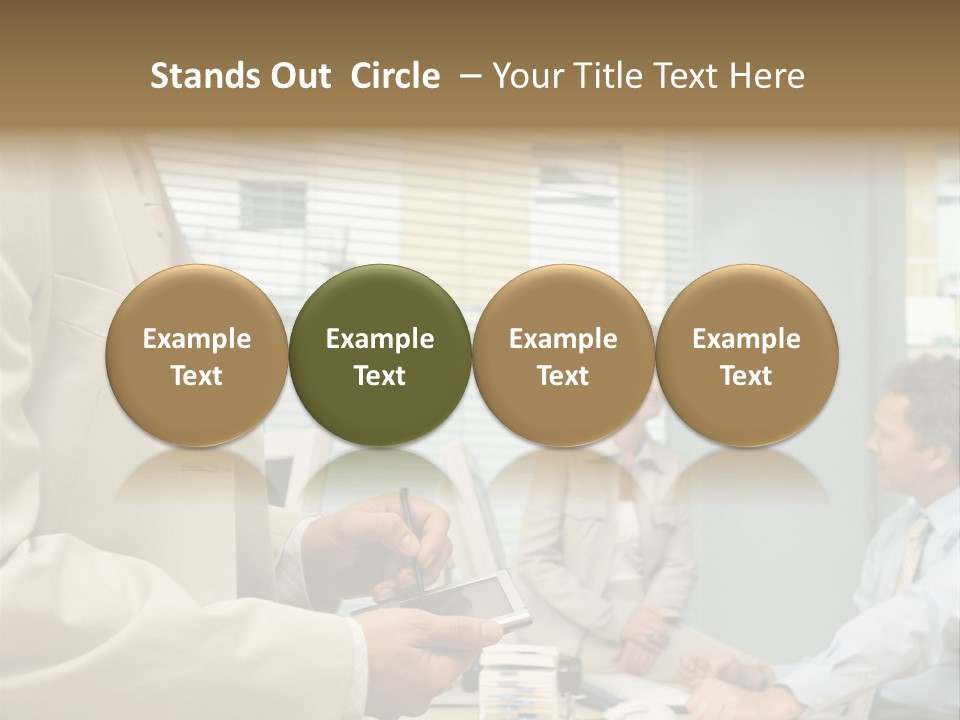 Stands Out Circle – Your Title Text Here

Example Text

Example Text

Example Text

Example Text